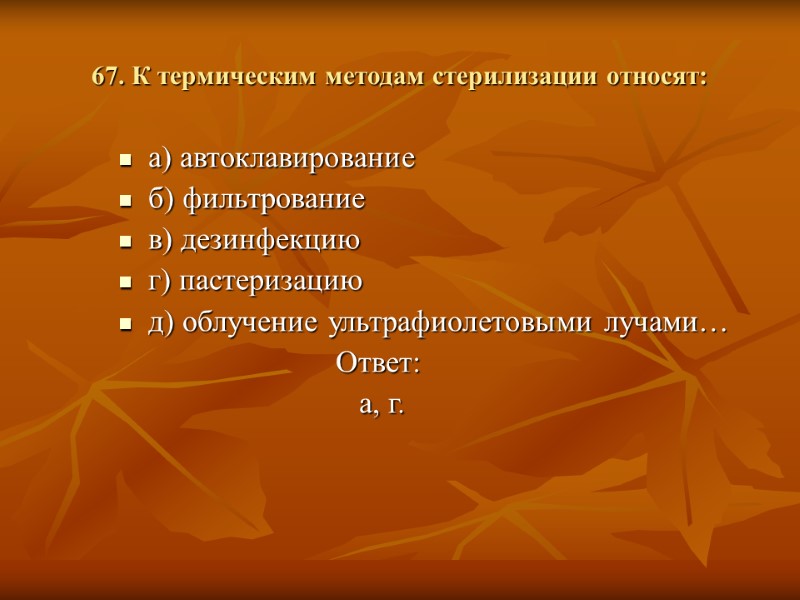 67. К термическим методам стерилизации относят:

а) автоклавирование
б) фильтрование
в) дезинфекцию
г) пастеризацию
д) облучение ультрафиолетовыми лучами…

Ответ:
а, г.